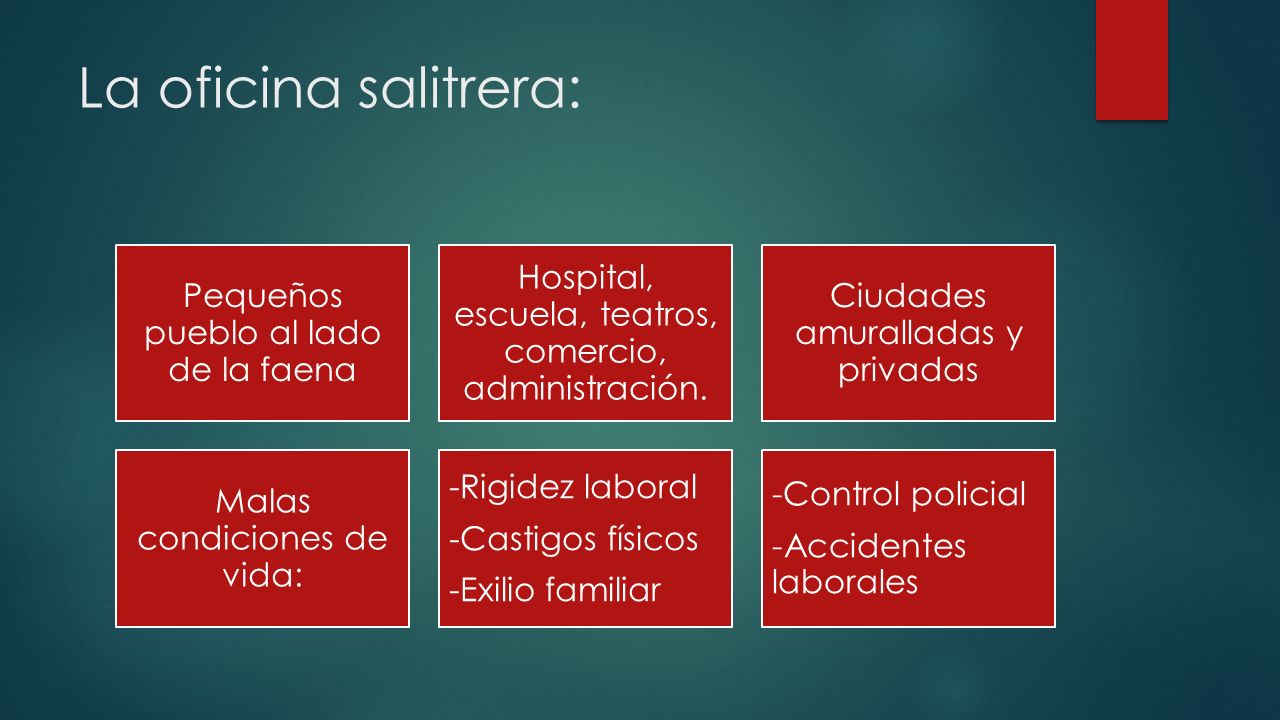 La oficina salitrera:

Pequeños pueblo al lado de la faena

Hospital, escuela, teatros, comercio, administración.

Ciudades amuralladas y privadas

Malas condiciones de vida:

-Rigidez laboral
-Castigos físicos
-Exilio familiar

-Control policial
-Accidentes laborales